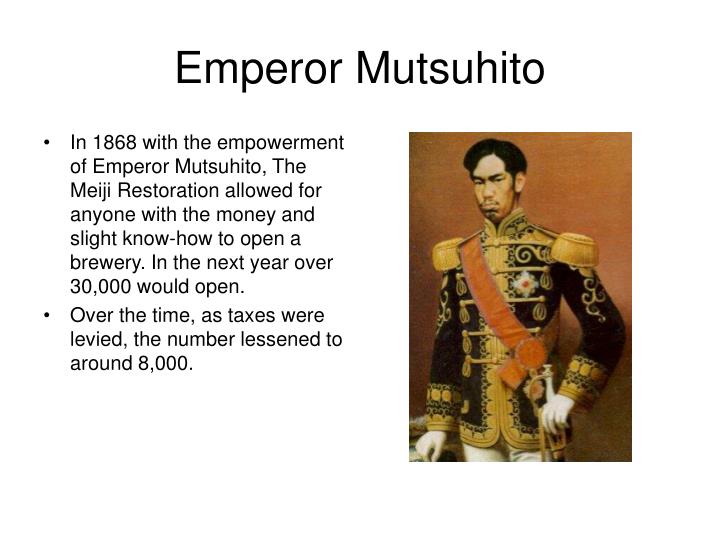 Emperor Mutsuhito

• In 1868 with the empowerment of Emperor Mutsuhito, The Meiji Restoration allowed for anyone with the money and slight know-how to open a brewery. In the next year over 30,000 would open.
• Over the time, as taxes were levied, the number lessened to around 8,000.